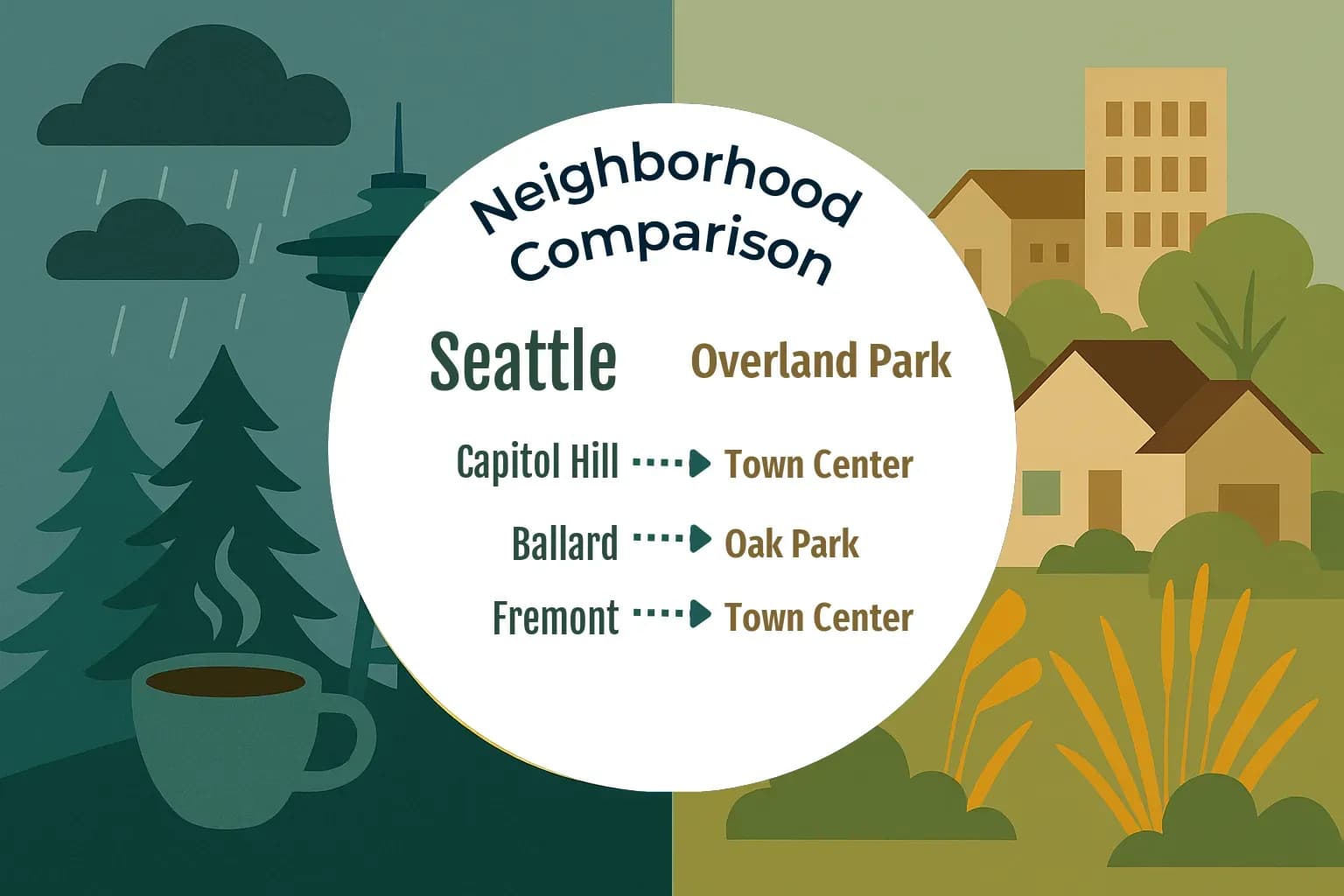 Neighborhood Comparison

Seattle

Overland Park

Capitol Hill → Town Center

Ballard → Oak Park

Fremont → Town Center